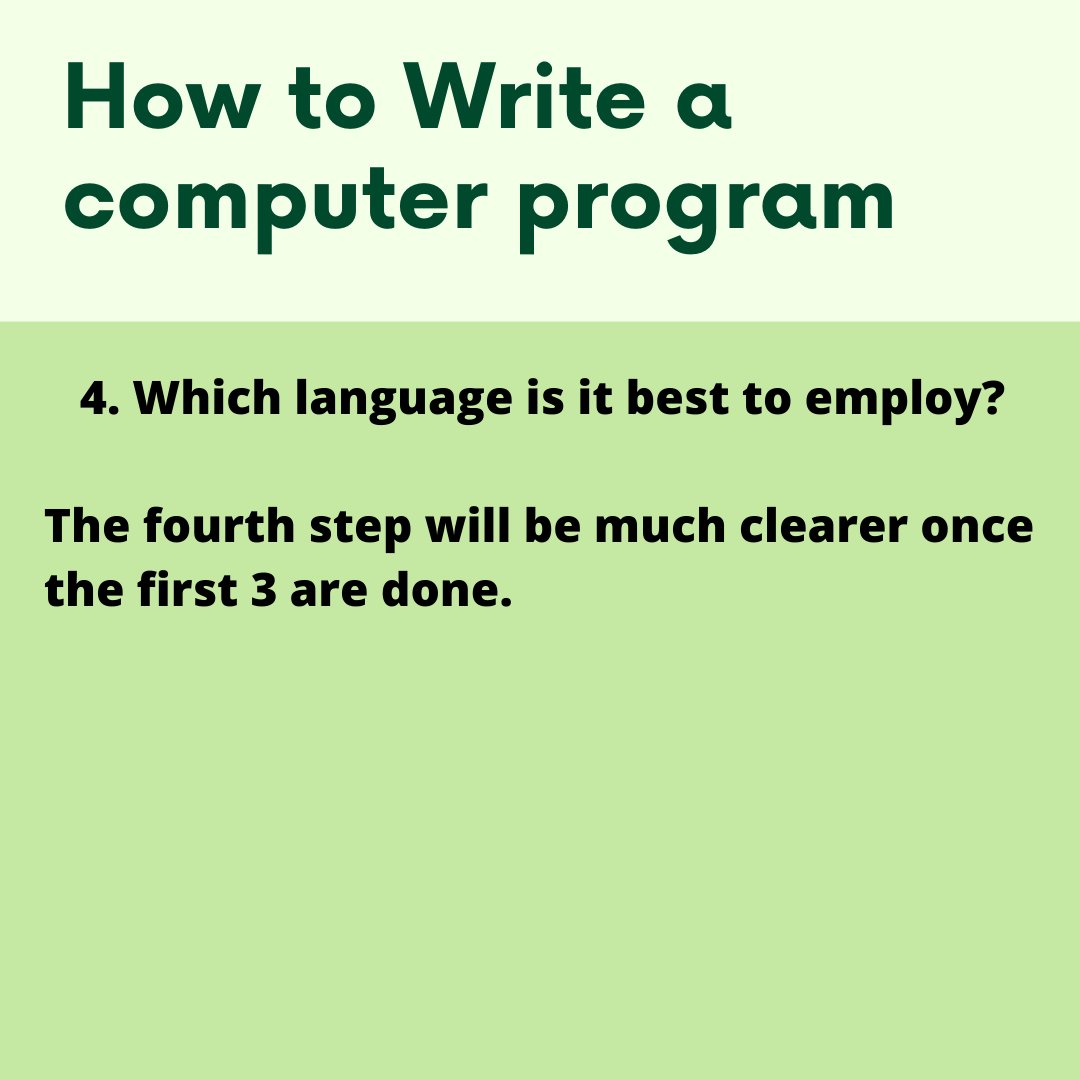 How to Write a computer program

4. Which language is it best to employ?

The fourth step will be much clearer once the first 3 are done.